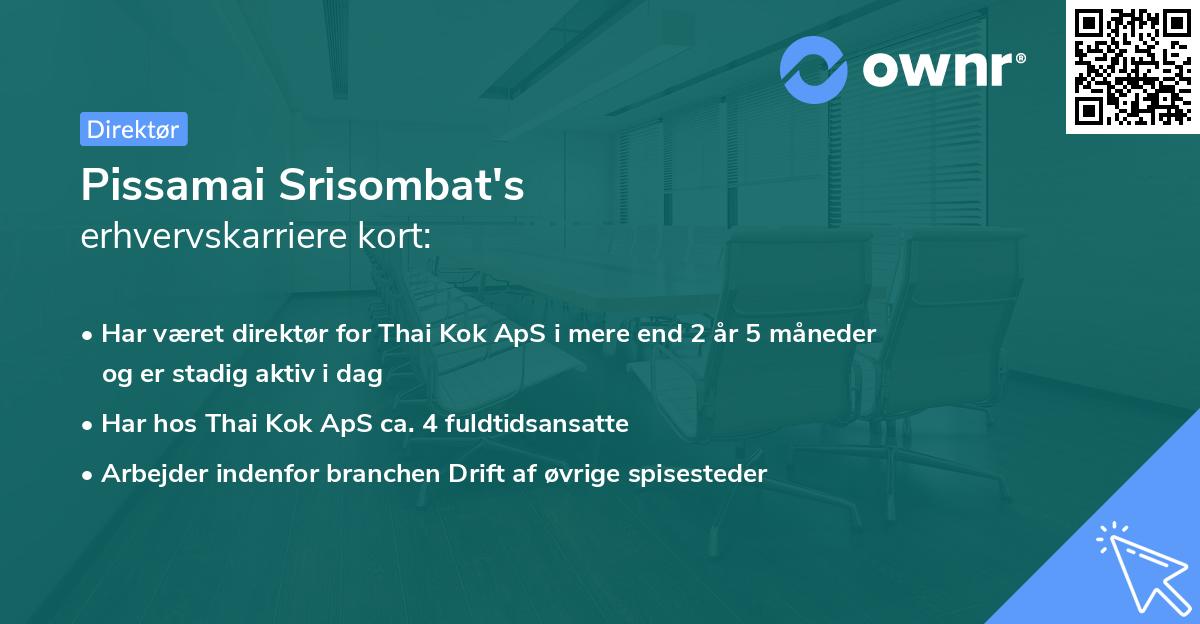 ownr®

Direktør

Pissamai Srisombat's
erhvervskarriere kort:

• Har været direktør for Thai Kok ApS i mere end 2 år 5 måneder og er stadig aktiv i dag

• Har hos Thai Kok ApS ca. 4 fuldtidsansatte

• Arbejder indenfor branchen Drift af øvrige spisesteder